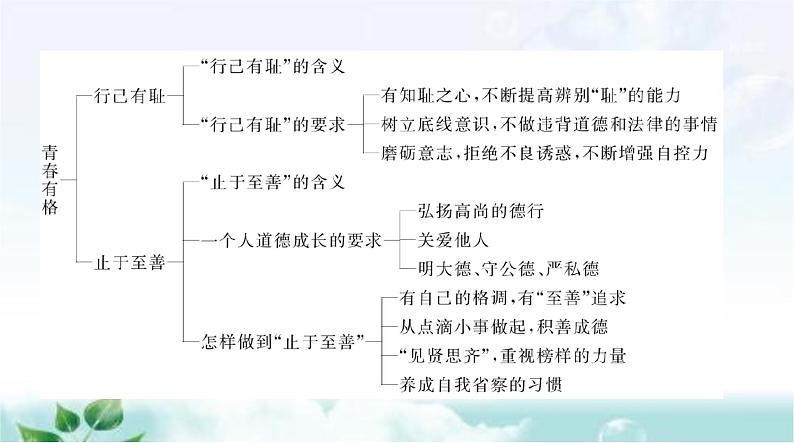 青春有格

行己有耻

“行己有耻”的含义

“行己有耻”的要求

有知耻之心，不断提高辨别“耻”的能力

树立底线意识，不做违背道德和法律的事情

磨砺意志，拒绝不良诱惑，不断增强自控力

止于至善

“止于至善”的含义

一个人道德成长的要求

弘扬高尚的德行

关爱他人

明大德、守公德、严私德

怎样做到“止于至善”

有自己的格调，有“至善”追求

从点滴小事做起，积善成德

“见贤思齐”，重视榜样的力量

养成自我省察的习惯